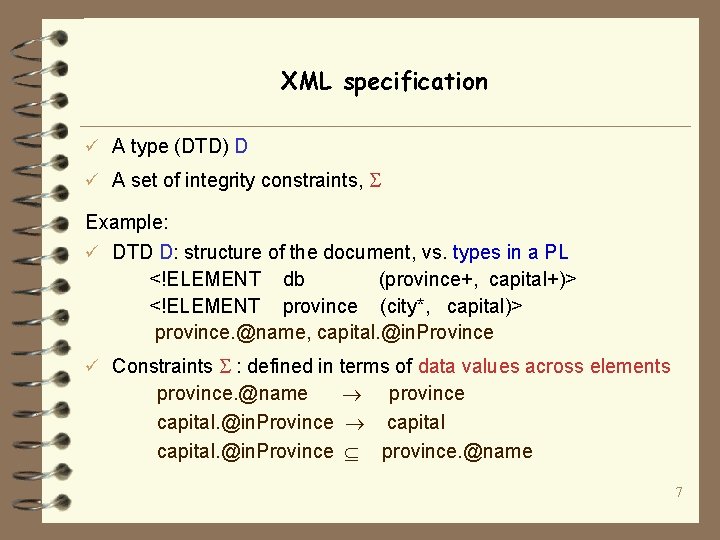 XML specification

✓ A type (DTD) D

✓ A set of integrity constraints, $\Sigma$

Example:

✓ DTD D: structure of the document, vs. types in a PL

<!ELEMENT db (province+, capital+)>

<!ELEMENT province (city*, capital)>

province.@name, capital.@inProvince

✓ Constraints $\Sigma$ : defined in terms of data values across elements

province.@name $\rightarrow$ province

capital.@inProvince $\rightarrow$ capital

capital.@inProvince $\subseteq$ province.@name

7